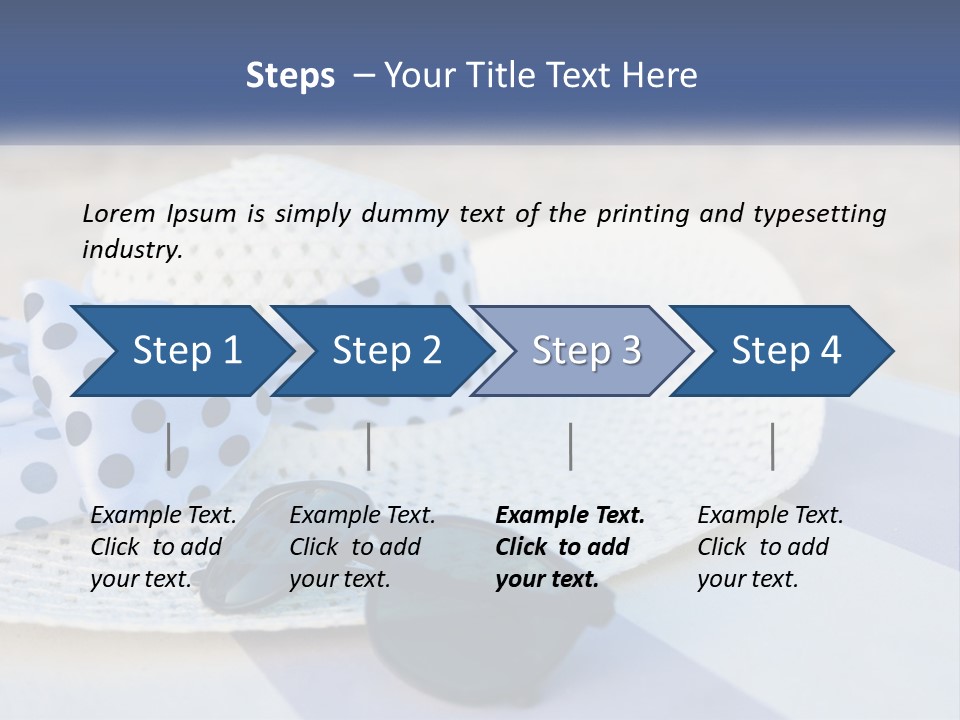 Steps – Your Title Text Here

Lorem Ipsum is simply dummy text of the printing and typesetting industry.

Step 1

Step 2

Step 3

Step 4

Example Text. Click to add your text.

Example Text. Click to add your text.

Example Text. Click to add your text.

Example Text. Click to add your text.